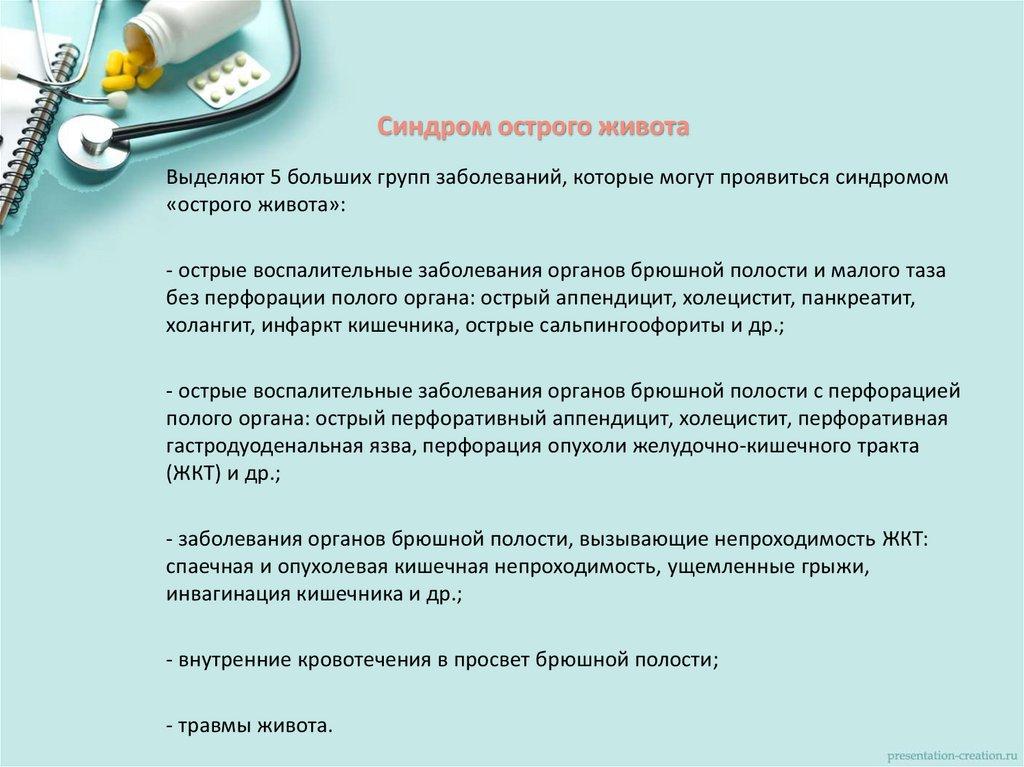 Синдром острого живота

Выделяют 5 больших групп заболеваний, которые могут проявиться синдромом «острого живота»:

- острые воспалительные заболевания органов брюшной полости и малого таза без перфорации полого органа: острый аппендицит, холецистит, панкреатит, холангит, инфаркт кишечника, острые сальпингоофориты и др.;

- острые воспалительные заболевания органов брюшной полости с перфорацией полого органа: острый перфоративный аппендицит, холецистит, перфоративная гастродуоденальная язва, перфорация опухоли желудочно-кишечного тракта (ЖКТ) и др.;

- заболевания органов брюшной полости, вызывающие непроходимость ЖКТ: спаечная и опухолевая кишечная непроходимость, ущемленные грыжи, инвагинация кишечника и др.;

- внутренние кровотечения в просвет брюшной полости;

- травмы живота.

presentation-creation.ru